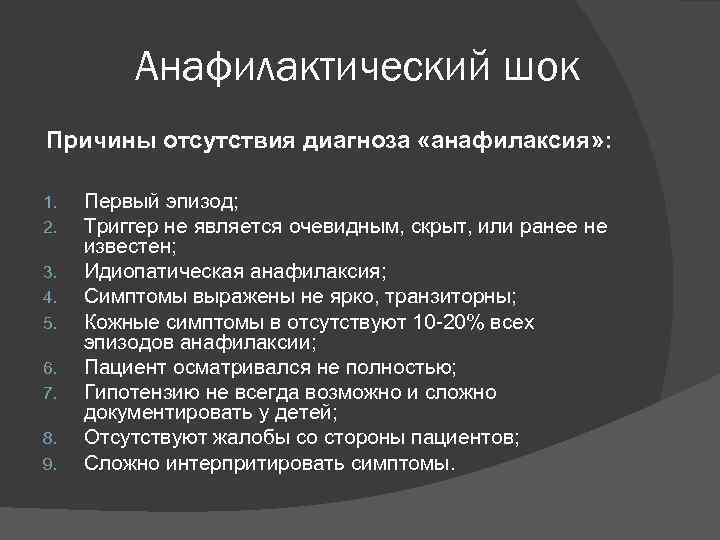 Анафилактический шок

Причины отсутствия диагноза «анафилаксия»:

1. Первый эпизод;
2. Триггер не является очевидным, скрыт, или ранее не известен;
3. Идиопатическая анафилаксия;
4. Симптомы выражены не ярко, транзиторны;
5. Кожные симптомы в отсутствуют 10-20% всех эпизодов анафилаксии;
6. Пациент осматривался не полностью;
7. Гипотензию не всегда возможно и сложно документировать у детей;
8. Отсутствуют жалобы со стороны пациентов;
9. Сложно интерпритировать симптомы.